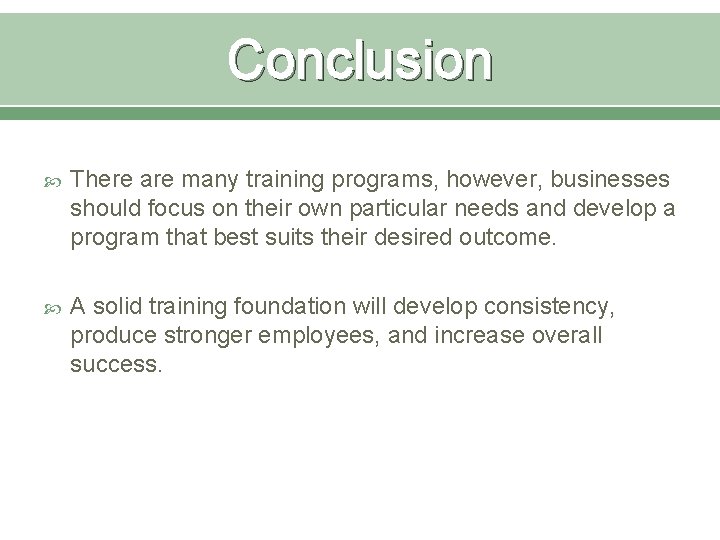 Conclusion

There are many training programs, however, businesses should focus on their own particular needs and develop a program that best suits their desired outcome.

A solid training foundation will develop consistency, produce stronger employees, and increase overall success.